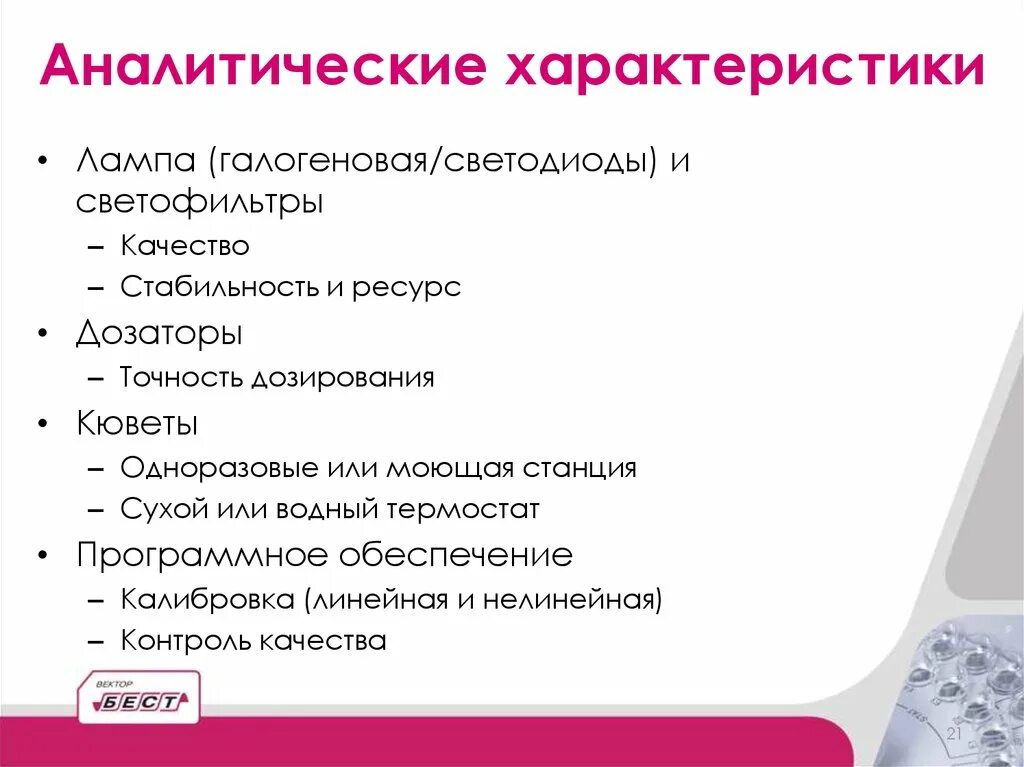 Аналитические характеристики

• Лампа (галогеновая/светодиоды) и светофильтры
– Качество
– Стабильность и ресурс
• Дозаторы
– Точность дозирования
• Кюветы
– Одноразовые или моющая станция
– Сухой или водный термостат
• Программное обеспечение
– Калибровка (линейная и нелинейная)
– Контроль качества

ВЕКТОР
БЕСТ

21